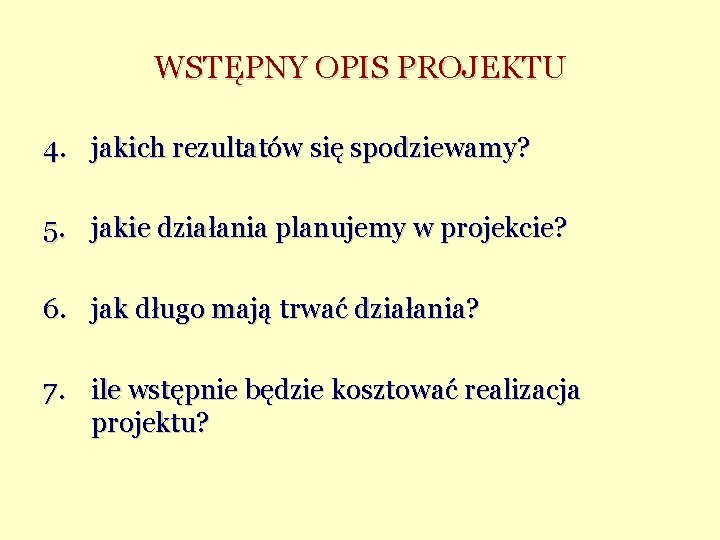 WSTĘPNY OPIS PROJEKTU

4. jakich rezultatów się spodziewamy?

5. jakie działania planujemy w projekcie?

6. jak długo mają trwać działania?

7. ile wstępnie będzie kosztować realizacja projektu?